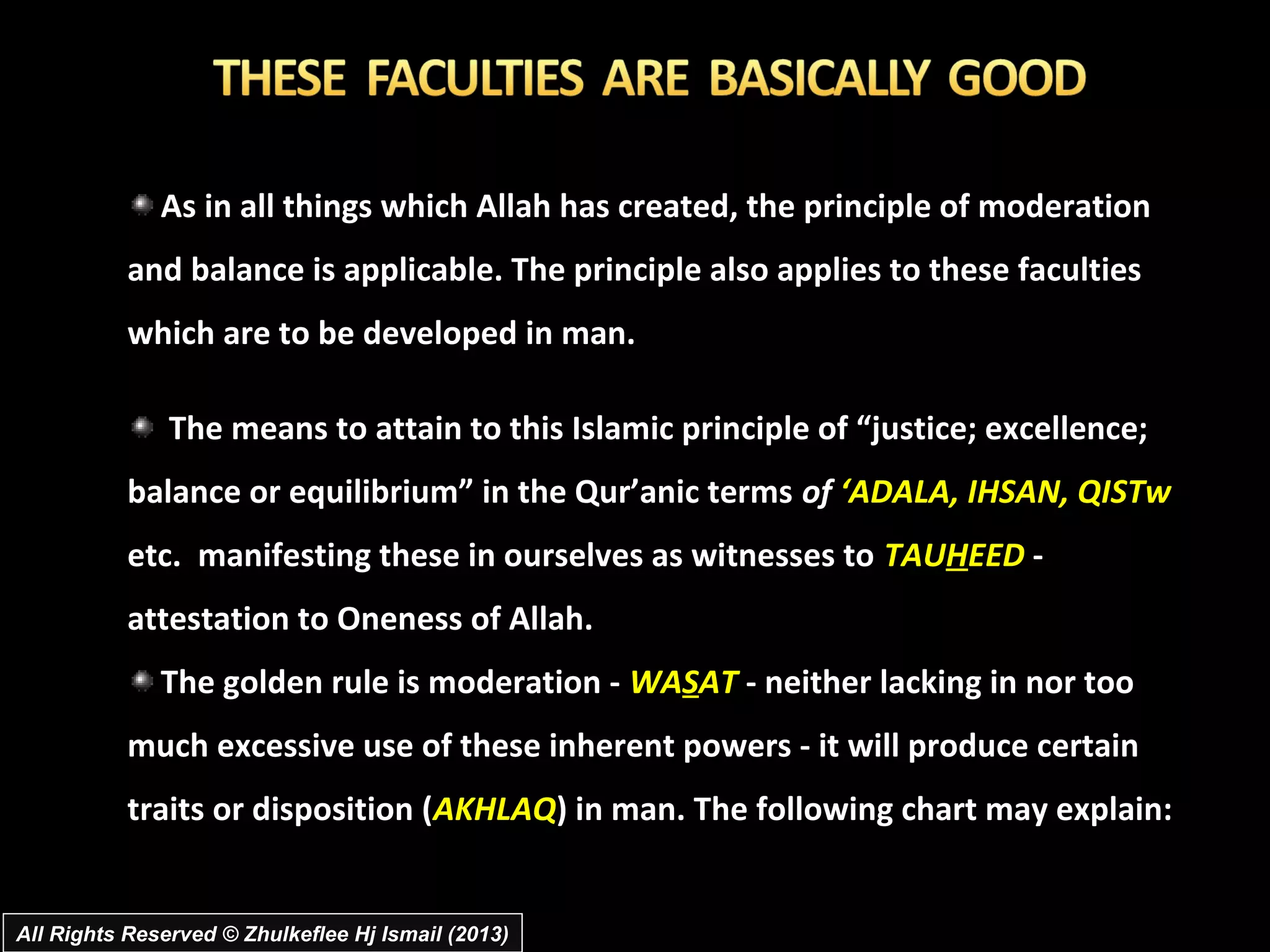 THESE FACULTIES ARE BASICALLY GOOD

As in all things which Allah has created, the principle of moderation and balance is applicable. The principle also applies to these faculties which are to be developed in man.

The means to attain to this Islamic principle of “justice; excellence; balance or equilibrium” in the Qur’anic terms of ‘ADALA, IHSAN, QISTw etc. manifesting these in ourselves as witnesses to TAUHEED - attestation to Oneness of Allah.

The golden rule is moderation - WASAT - neither lacking in nor too much excessive use of these inherent powers - it will produce certain traits or disposition (AKHLAQ) in man. The following chart may explain:

All Rights Reserved © Zhulkeflee Hj Ismail (2013)